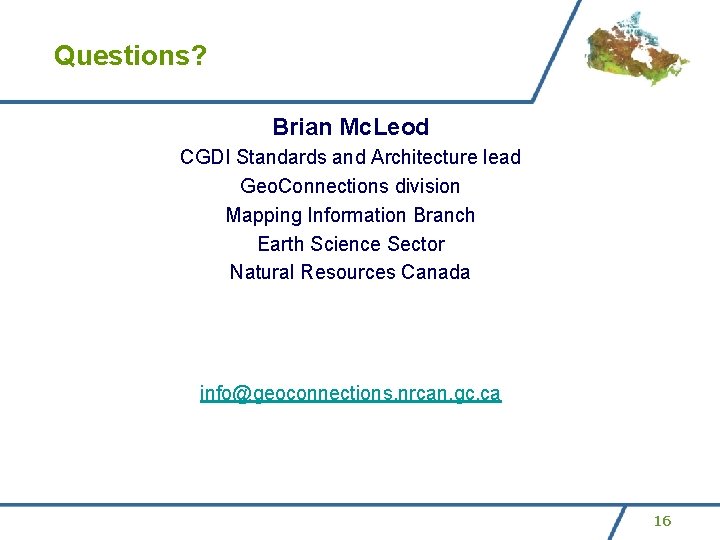 Questions?

Brian McLeod

CGDI Standards and Architecture lead

GeoConnections division

Mapping Information Branch

Earth Science Sector

Natural Resources Canada

info@geoconnections.nrcan.gc.ca

16